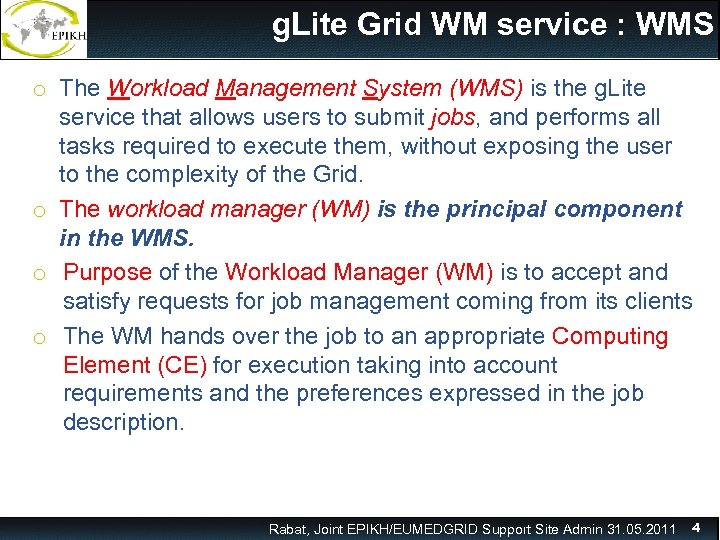 EPIKH

gLite Grid WM service : WMS

o The Workload Management System (WMS) is the gLite service that allows users to submit jobs, and performs all tasks required to execute them, without exposing the user to the complexity of the Grid.

o The workload manager (WM) is the principal component in the WMS.

o Purpose of the Workload Manager (WM) is to accept and satisfy requests for job management coming from its clients

o The WM hands over the job to an appropriate Computing Element (CE) for execution taking into account requirements and the preferences expressed in the job description.

Rabat, Joint EPIKH/EUMEDGRID Support Site Admin 31.05.2011 4